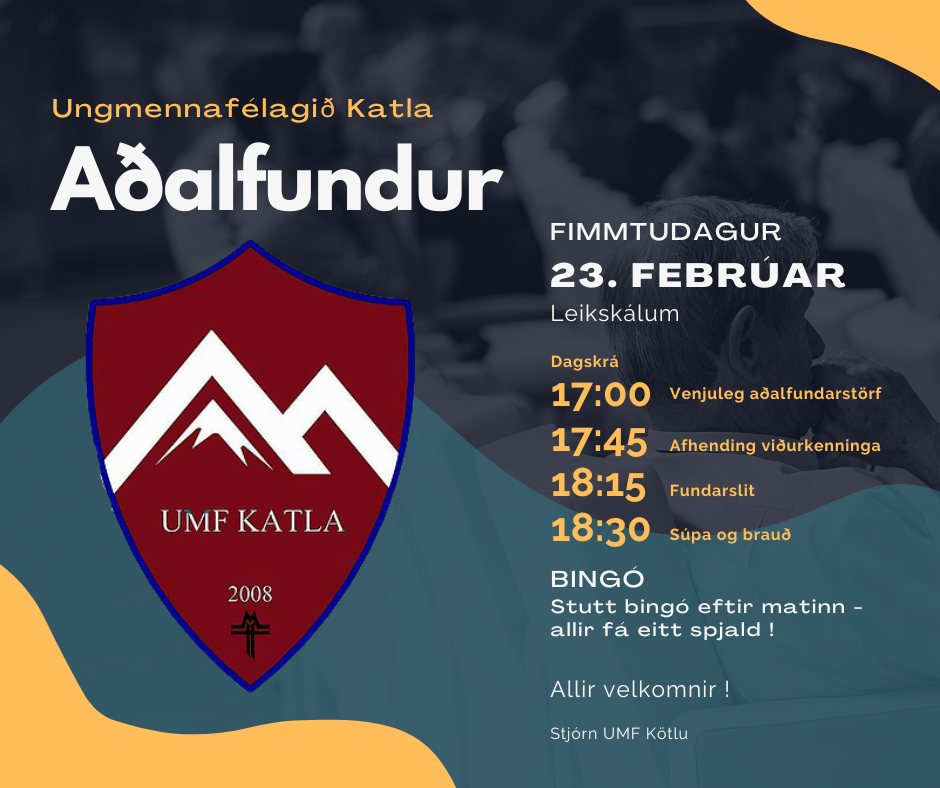 Ungmennafélagið Katla

Aðalfundur

UMF KATLA

2008

FIMMTUDAGUR

23. FEBRÚAR

Leikskálum

Dagskrá

17:00 Venjuleg aðalfundarstörf

17:45 Afhending viðurkenninga

18:15 Fundarslit

18:30 Súpa og brauð

BINGÓ

Stutt bingó eftir matinn - allir fá eitt spjald !

Allir velkomnir !

Stjórn UMF Kötlu